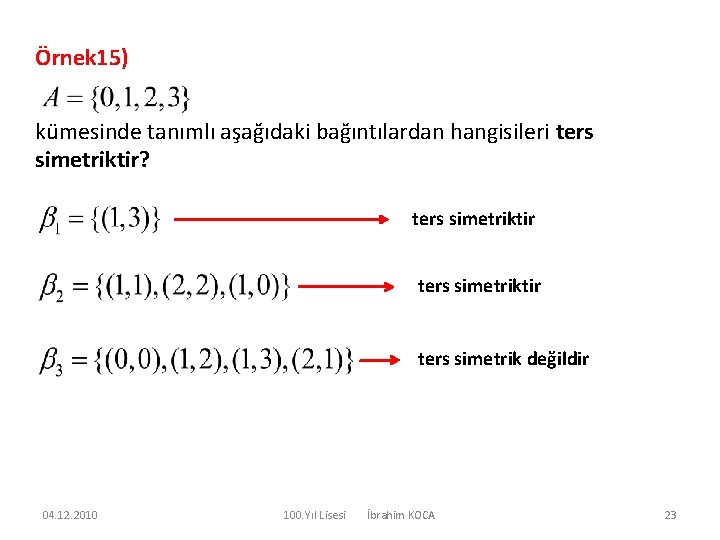 Örnek15)

$A = \{0,1,2,3\}$

kümesinde tanımlı aşağıdaki bağıntılardan hangisileri ters simetriktir?

$\beta_1 = \{(1,3)\}$ ters simetriktir

$\beta_2 = \{(1,1),(2,2),(1,0)\}$ ters simetriktir

$\beta_3 = \{(0,0),(1,2),(1,3),(2,1)\}$ ters simetrik değildir

04.12.2010 100.Yıl Lisesi İbrahim KOCA 23